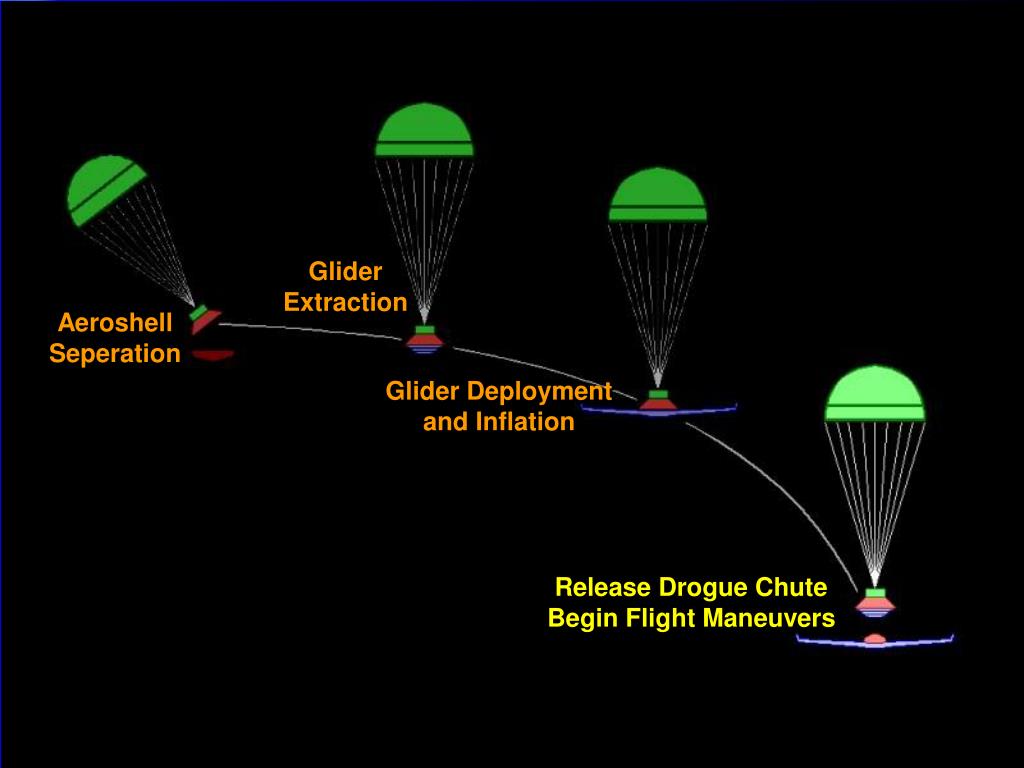 Aeroshell Seperation

Glider Extraction

Glider Deployment and Inflation

Release Drogue Chute Begin Flight Maneuvers